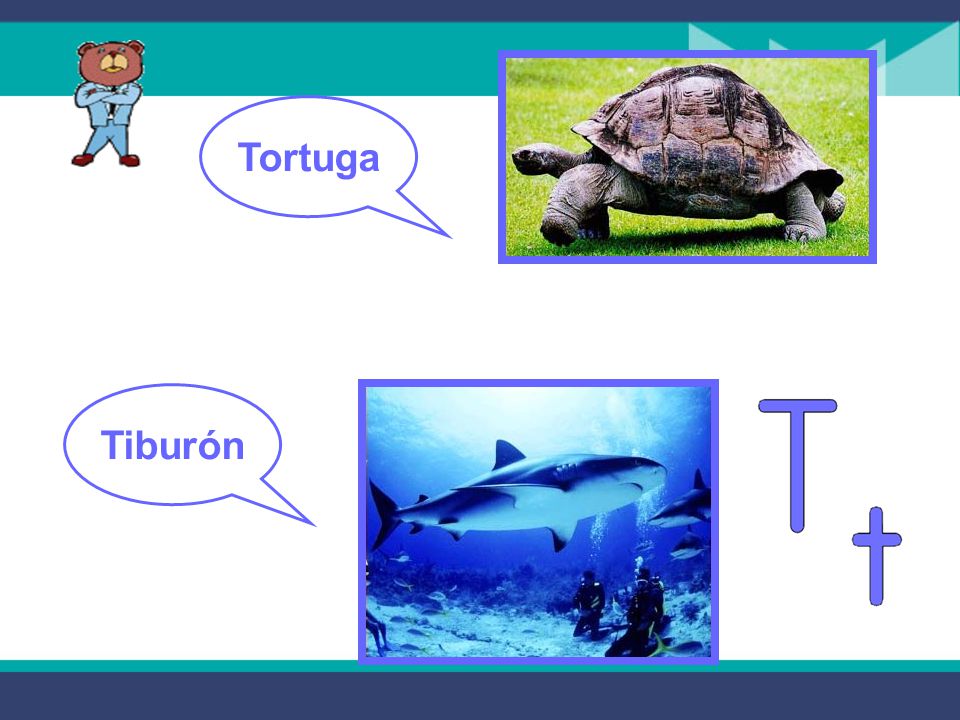 Tortuga

Tiburón

T t